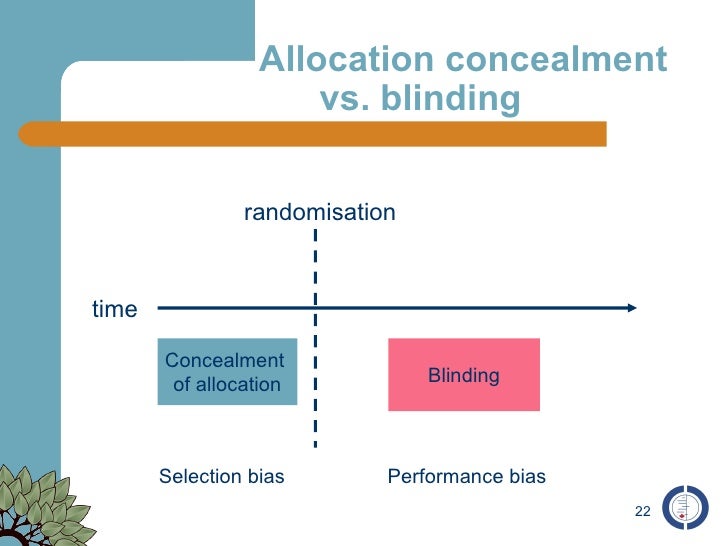 Allocation concealment vs. blinding

randomisation

time

Concealment of allocation

Blinding

Selection bias

Performance bias

22